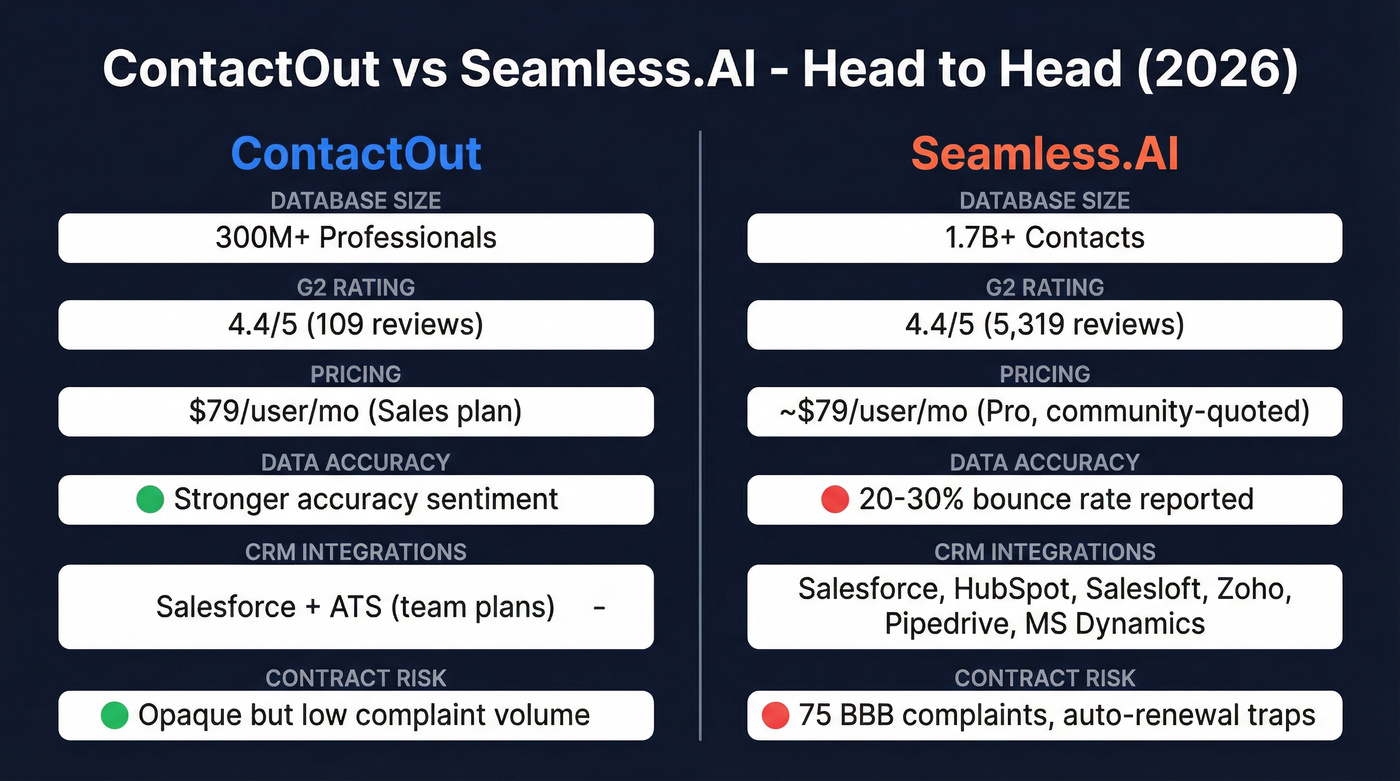 ContactOut vs Seamless.AI - Head to Head (2026)

ContactOut

DATABASE SIZE

300M+ Professionals

G2 RATING

4.4/5 (109 reviews)

PRICING

$79/user/mo (Sales plan)

DATA ACCURACY

Stronger accuracy sentiment

CRM INTEGRATIONS

Salesforce + ATS (team plans) -

CONTRACT RISK

Opaque but low complaint volume

Seamless.AI

DATABASE SIZE

1.7B+ Contacts

G2 RATING

4.4/5 (5,319 reviews)

PRICING

~$79/user/mo (Pro, community-quoted)

DATA ACCURACY

20-30% bounce rate reported

CRM INTEGRATIONS

Salesforce, HubSpot, Salesloft, Zoho, Pipedrive, MS Dynamics

CONTRACT RISK

75 BBB complaints, auto-renewal traps